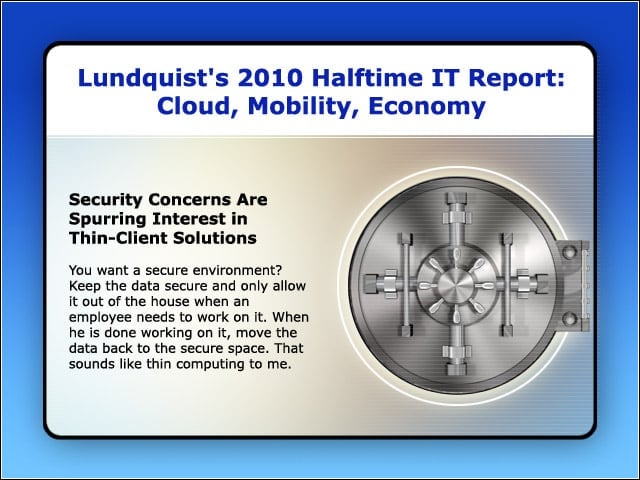 Lundquist's 2010 Halftime IT Report: Cloud, Mobility, Economy

Security Concerns Are Spurring Interest in Thin-Client Solutions

You want a secure environment? Keep the data secure and only allow it out of the house when an employee needs to work on it. When he is done working on it, move the data back to the secure space. That sounds like thin computing to me.